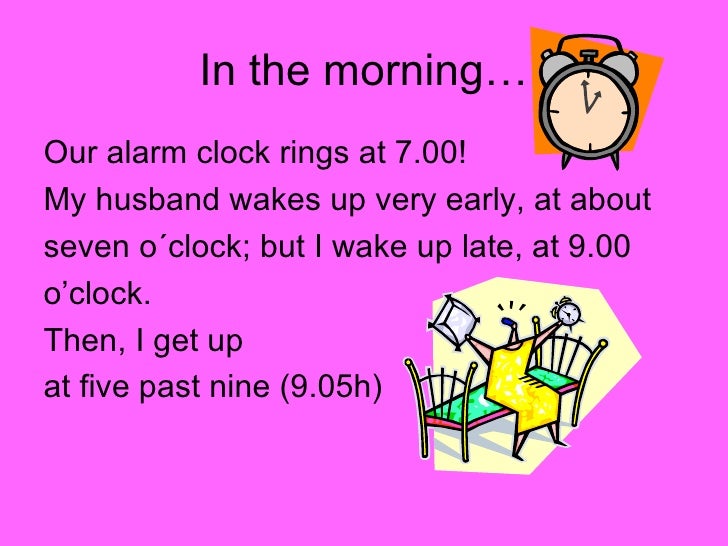 In the morning…

Our alarm clock rings at 7.00!
My husband wakes up very early, at about seven o´clock; but I wake up late, at 9.00 o’clock.
Then, I get up at five past nine (9.05h)